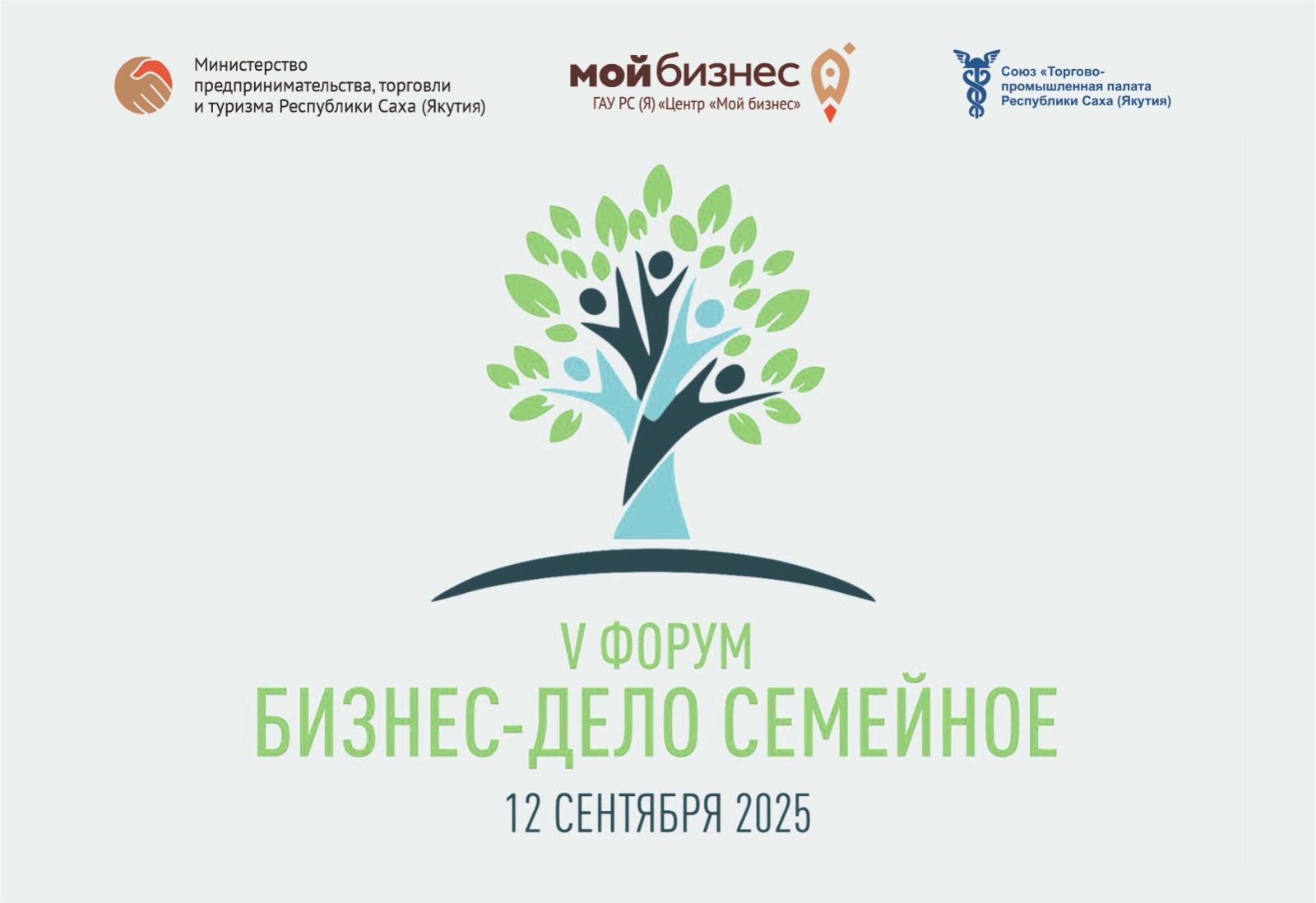 Министерство предпринимательства, торговли и туризма Республики Саха (Якутия)

мой бизнес
ГАУ РС (Я) «Центр «Мой бизнес»

Союз «Торгово-промышленная палата Республики Саха (Якутия)

V ФОРУМ
БИЗНЕС-ДЕЛО СЕМЕЙНОЕ
12 СЕНТЯБРЯ 2025